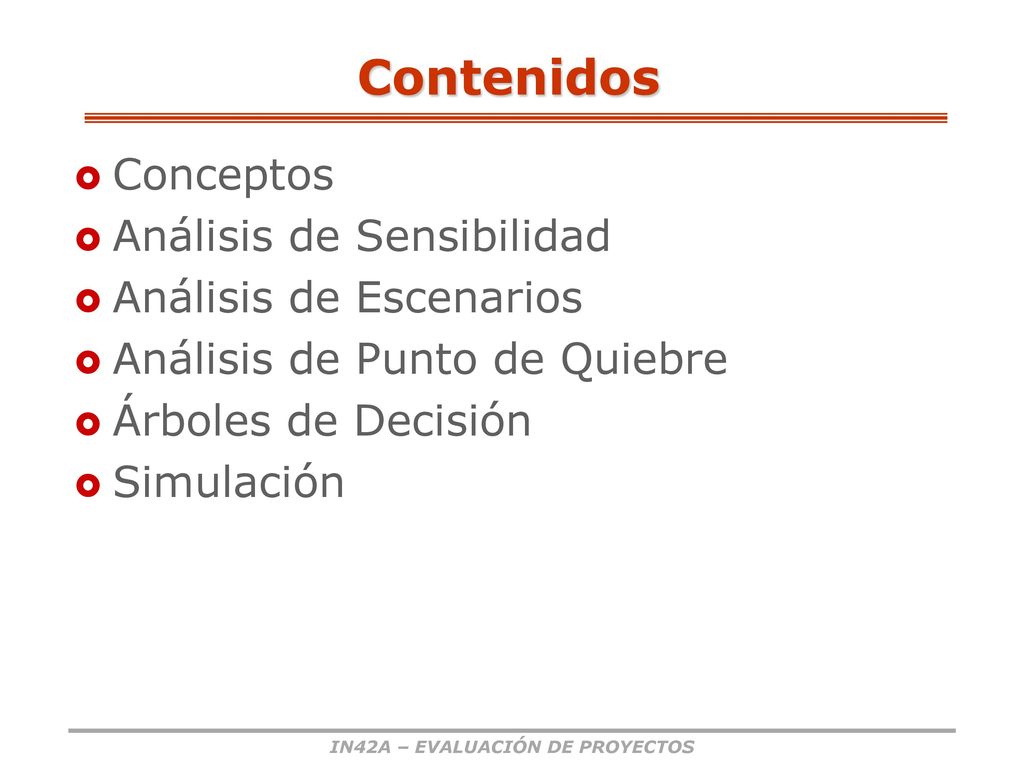 Contenidos

Conceptos
Análisis de Sensibilidad
Análisis de Escenarios
Análisis de Punto de Quiebre
Árboles de Decisión
Simulación

IN42A – EVALUACIÓN DE PROYECTOS